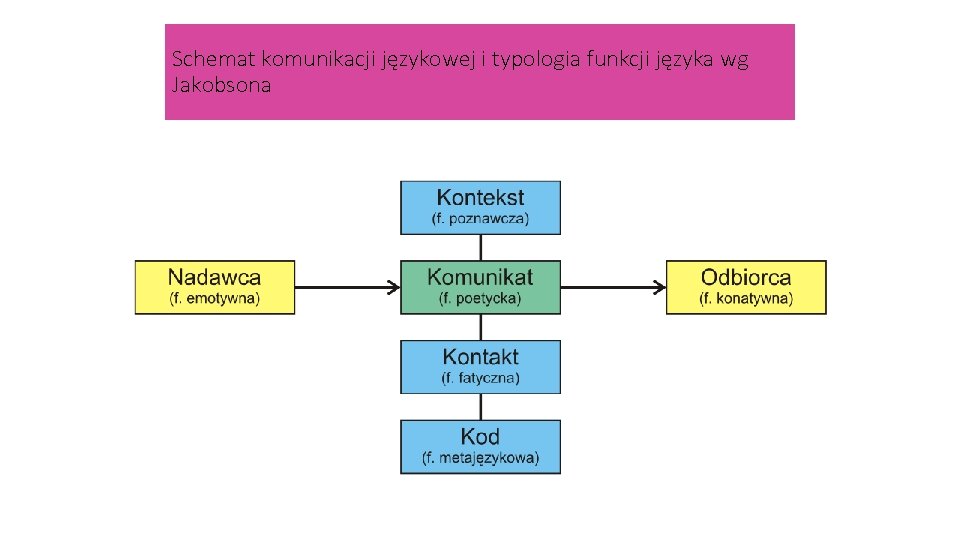 Schemat komunikacji językowej i typologia funkcji języka wg Jakobsona

Kontekst
(f. poznawcza)

Nadawca
(f. emotywna)

Komunikat
(f. poetycka)

Odbiorca
(f. konatywna)

Kontakt
(f. fatyczna)

Kod
(f. metajęzykowa)